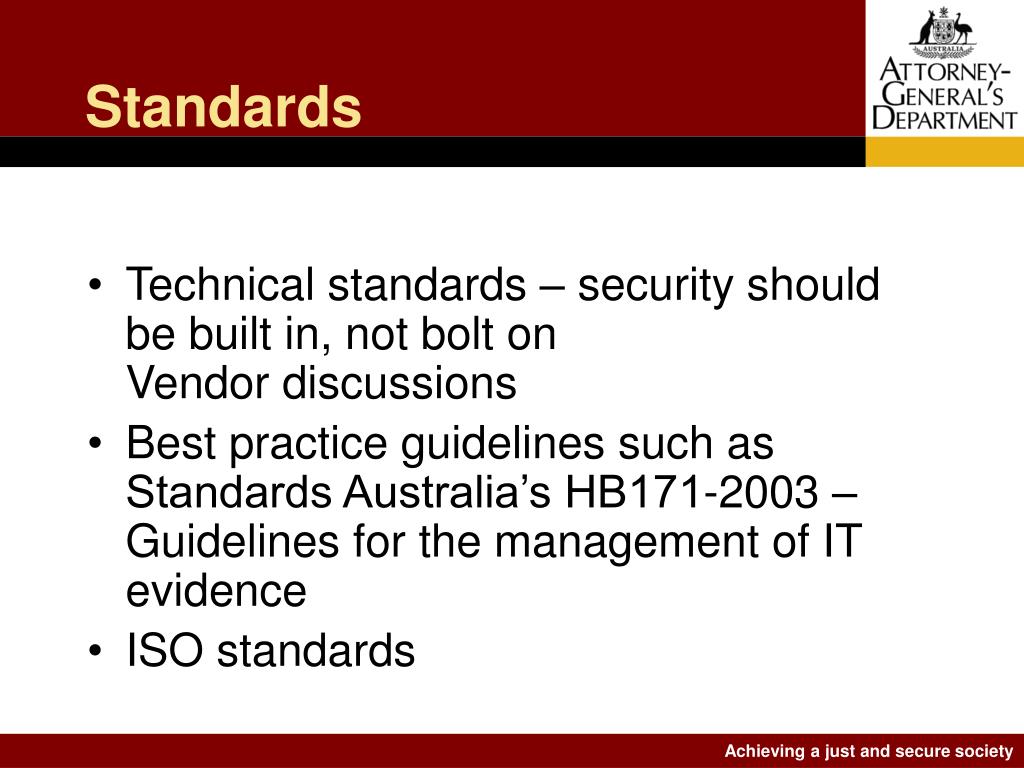 Standards

AUSTRALIA

ATTORNEY-GENERAL'S DEPARTMENT

• Technical standards – security should be built in, not bolt on
Vendor discussions
• Best practice guidelines such as Standards Australia's HB171-2003 – Guidelines for the management of IT evidence
• ISO standards

Achieving a just and secure society